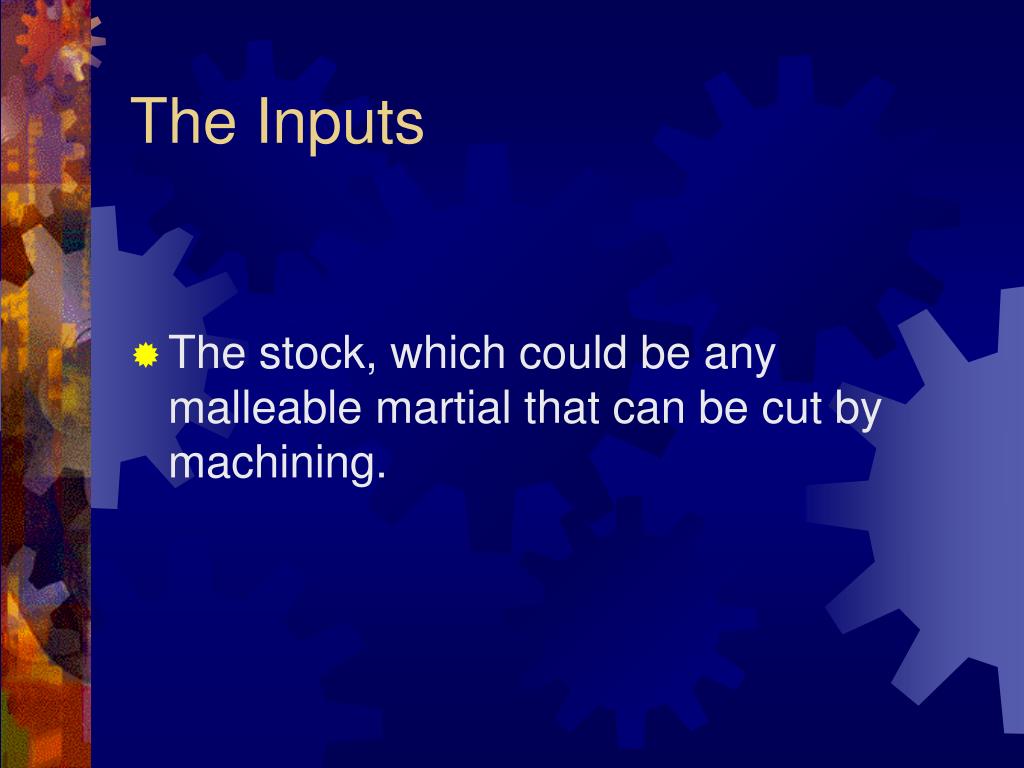 The Inputs

The stock, which could be any malleable martial that can be cut by machining.